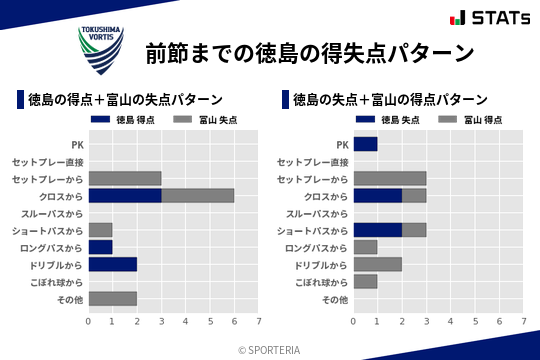 TOKUSHIMA VORTIS

STATs

前節までの徳島の得失点パターン

徳島の得点＋富山の失点パターン

徳島 得点　富山 失点

PK
セットプレー直接
セットプレーから
クロスから
スルーパスから
ショートパスから
ロングパスから
ドリブルから
こぼれ球から
その他

0 1 2 3 4 5 6 7

徳島の失点＋富山の得点パターン

徳島 失点　富山 得点

PK
セットプレー直接
セットプレーから
クロスから
スルーパスから
ショートパスから
ロングパスから
ドリブルから
こぼれ球から
その他

0 1 2 3 4 5 6 7

© SPORTERIA